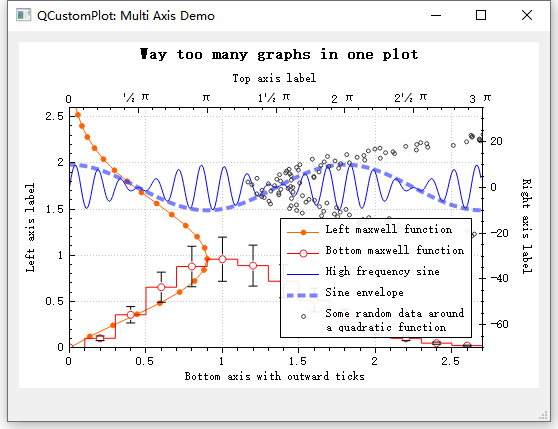 QCustomPlot: Multi Axis Demo

Way too many graphs in one plot

Top axis label

0 ½ π π 1½ π 2 π 2½ π 3 π

2.5
2
1.5
1
0.5
0

Left axis label

20
0
−20
−40
−60

Right axis label

Left maxwell function
Bottom maxwell function
High frequency sine
Sine envelope
Some random data around a quadratic function

0 0.5 1 1.5 2 2.5

Bottom axis with outward ticks